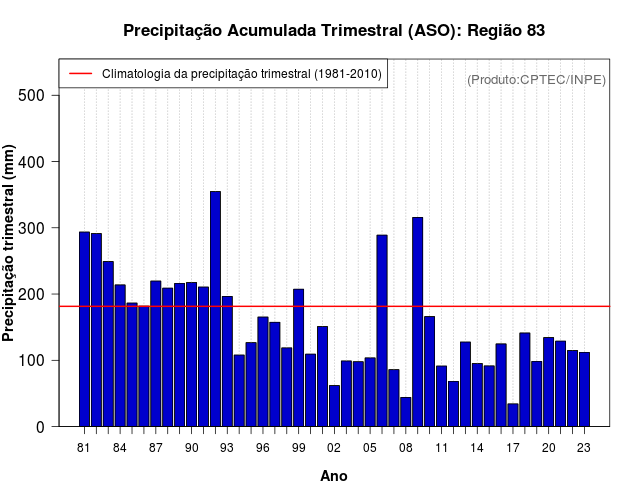 Precipitação Acumulada Trimestral (ASO): Região 83

Climatologia da precipitação trimestral (1981-2010)

(Produto:CPTEC/INPE)

Precipitação trimestral (mm)

500
400
300
200
100
0

81 84 87 90 93 96 99 02 05 08 11 14 17 20 23

Ano